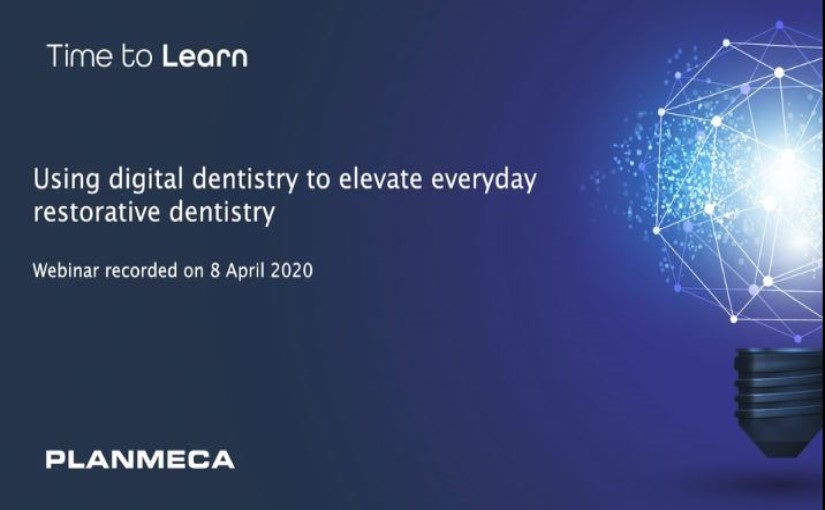 Time to Learn

Using digital dentistry to elevate everyday restorative dentistry

Webinar recorded on 8 April 2020

PLANMECA